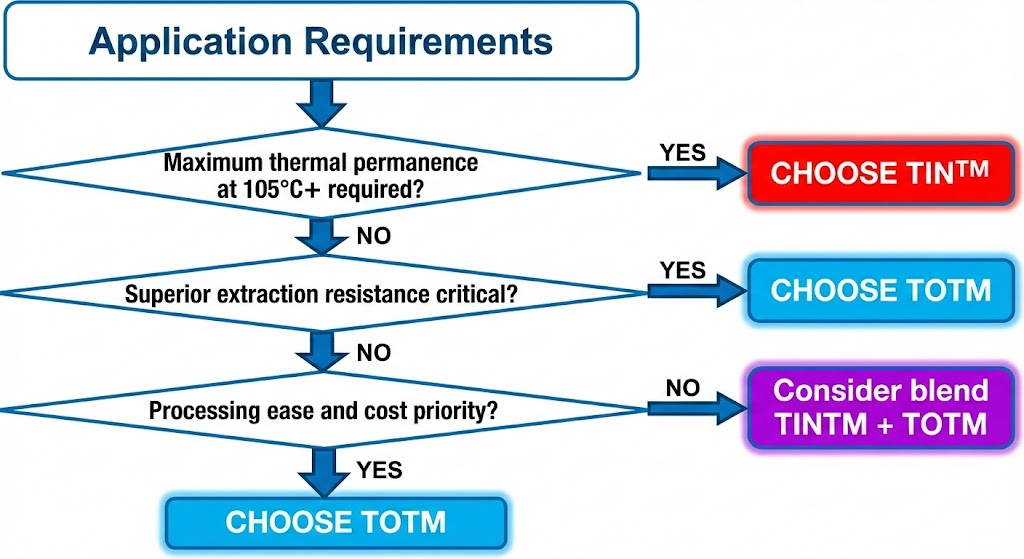 Application Requirements

Maximum thermal permanence at 105°C+ required?

YES

CHOOSE TIN™

NO

Superior extraction resistance critical?

YES

CHOOSE TOTM

NO

Processing ease and cost priority?

NO

Consider blend TINTM + TOTM

YES

CHOOSE TOTM